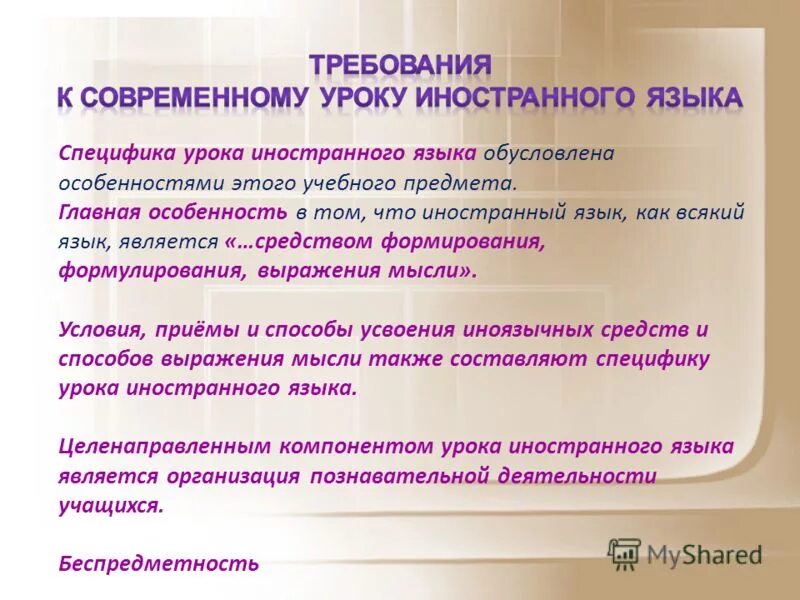 ТРЕБОВАНИЯ
К СОВРЕМЕННОМУ УРОКУ ИНОСТРАННОГО ЯЗЫКА

Специфика урока иностранного языка обусловлена особенностями этого учебного предмета.
Главная особенность в том, что иностранный язык, как всякий язык, является «…средством формирования, формулирования, выражения мысли».

Условия, приёмы и способы усвоения иноязычных средств и способов выражения мысли также составляют специфику урока иностранного языка.

Целенаправленным компонентом урока иностранного языка является организация познавательной деятельности учащихся.

Беспредметность

MyShared